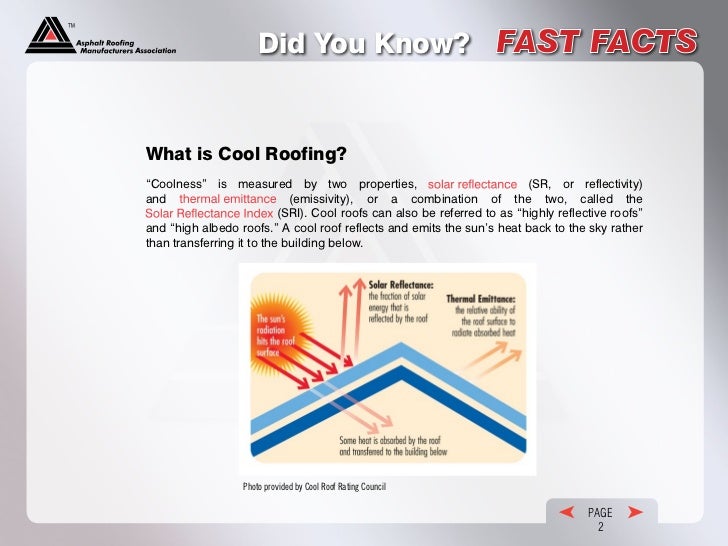 TM
Asphalt Roofing Manufacturers Association

Did You Know? FAST FACTS

What is Cool Roofing?

“Coolness” is measured by two properties, solar reflectance (SR, or reflectivity) and thermal emittance (emissivity), or a combination of the two, called the Solar Reflectance Index (SRI). Cool roofs can also be referred to as “highly reflective roofs” and “high albedo roofs.” A cool roof reflects and emits the sun’s heat back to the sky rather than transferring it to the building below.

The sun's radiation hits the roof surface

Solar Reflectance: the fraction of solar energy that is reflected by the roof

Thermal Emittance: the relative ability of the roof surface to radiate absorbed heat

Some heat is absorbed by the roof and transferred to the building below

Photo provided by Cool Roof Rating Council

PAGE 2